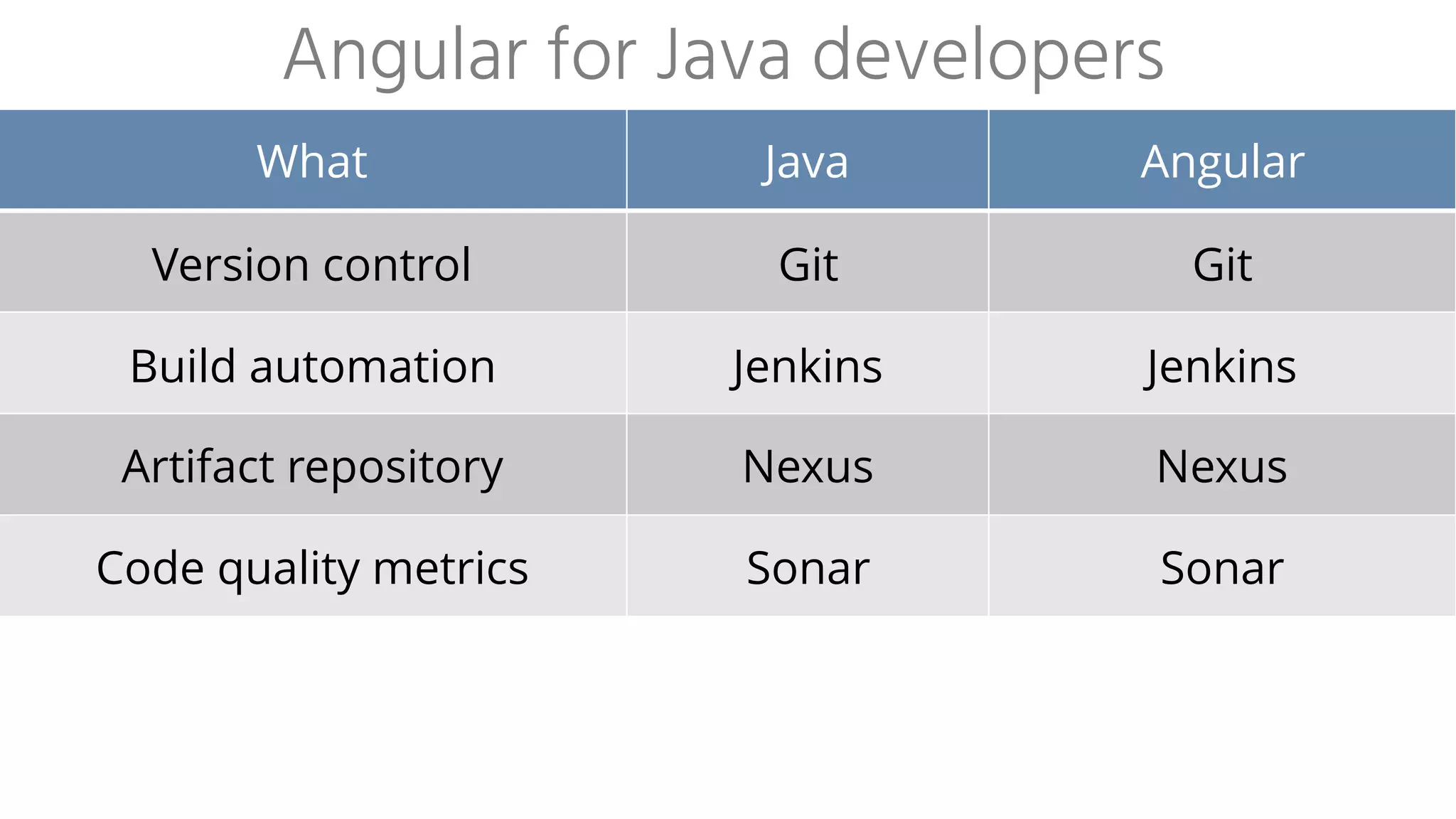 Angular for Java developers

| What | Java | Angular |
|---|---|---|
| Version control | Git | Git |
| Build automation | Jenkins | Jenkins |
| Artifact repository | Nexus | Nexus |
| Code quality metrics | Sonar | Sonar |